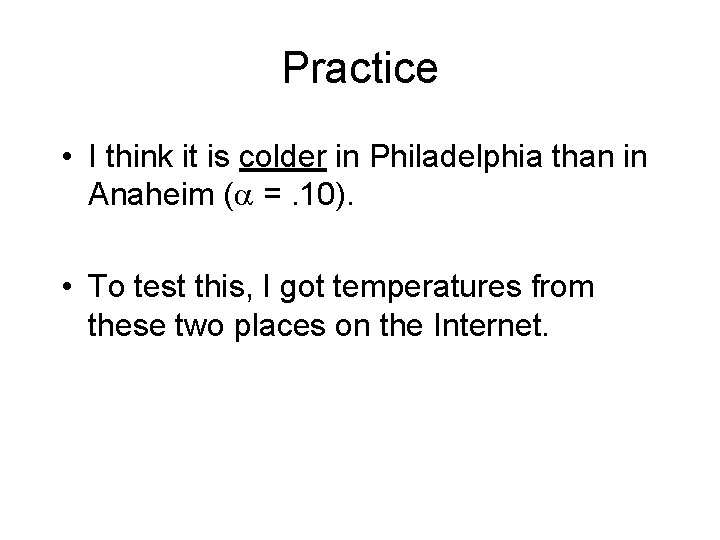 Practice

• I think it is colder in Philadelphia than in Anaheim ($\alpha = .10$).

• To test this, I got temperatures from these two places on the Internet.